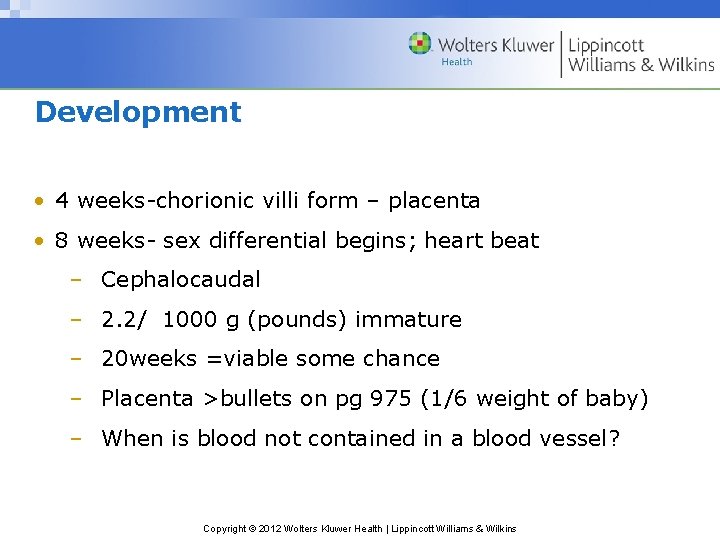 Wolters Kluwer
Health
Lippincott
Williams & Wilkins

Development

• 4 weeks-chorionic villi form – placenta
• 8 weeks- sex differential begins; heart beat
– Cephalocaudal
– 2.2/ 1000 g (pounds) immature
– 20weeks =viable some chance
– Placenta >bullets on pg 975 (1/6 weight of baby)
– When is blood not contained in a blood vessel?

Copyright © 2012 Wolters Kluwer Health | Lippincott Williams & Wilkins